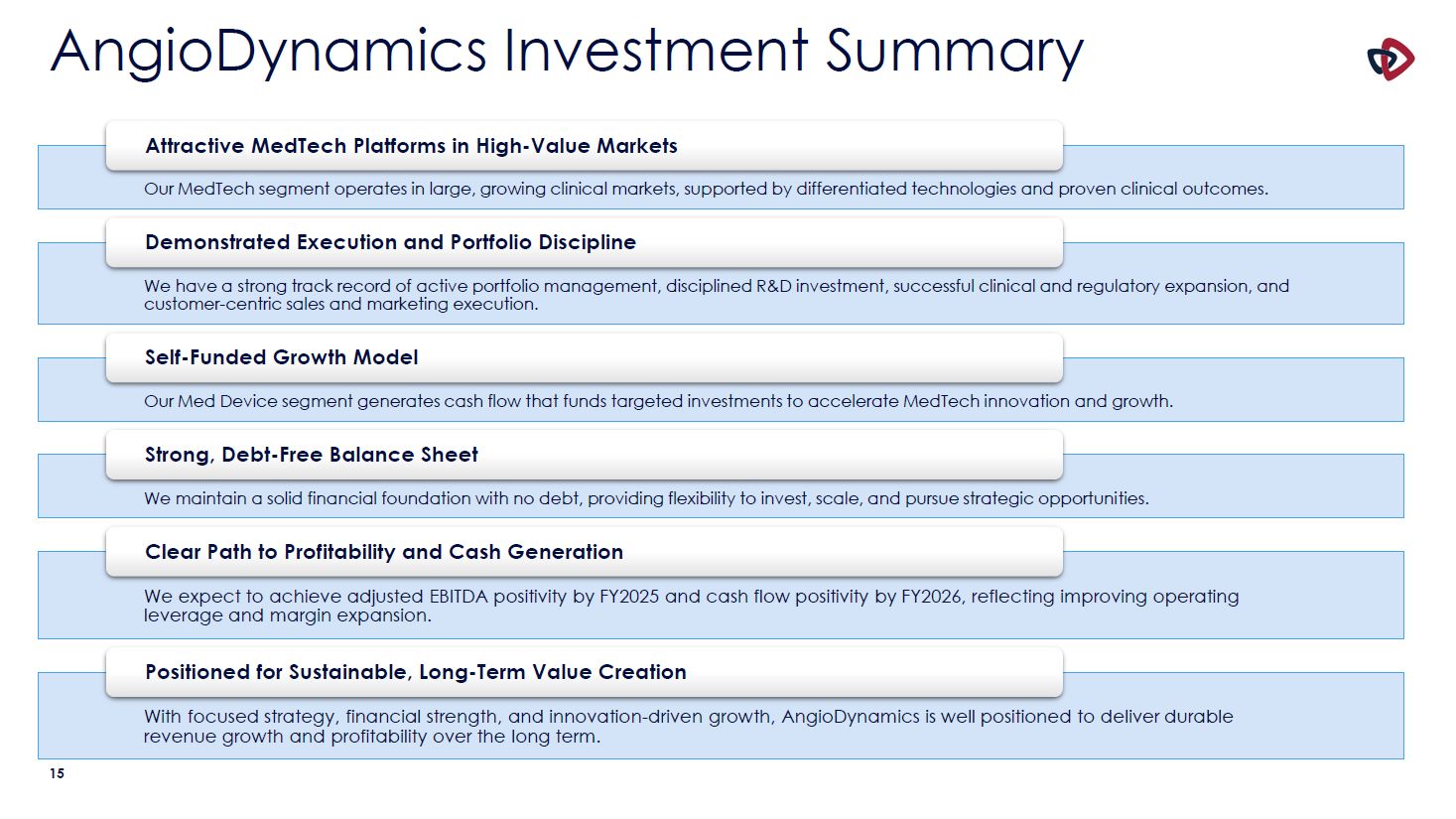 AngioDynamics Investment Summary

Attractive MedTech Platforms in High-Value Markets

Our MedTech segment operates in large, growing clinical markets, supported by differentiated technologies and proven clinical outcomes.

Demonstrated Execution and Portfolio Discipline

We have a strong track record of active portfolio management, disciplined R&D investment, successful clinical and regulatory expansion, and customer-centric sales and marketing execution.

Self-Funded Growth Model

Our Med Device segment generates cash flow that funds targeted investments to accelerate MedTech innovation and growth.

Strong, Debt-Free Balance Sheet

We maintain a solid financial foundation with no debt, providing flexibility to invest, scale, and pursue strategic opportunities.

Clear Path to Profitability and Cash Generation

We expect to achieve adjusted EBITDA positivity by FY2025 and cash flow positivity by FY2026, reflecting improving operating leverage and margin expansion.

Positioned for Sustainable, Long-Term Value Creation

With focused strategy, financial strength, and innovation-driven growth, AngioDynamics is well positioned to deliver durable revenue growth and profitability over the long term.

15